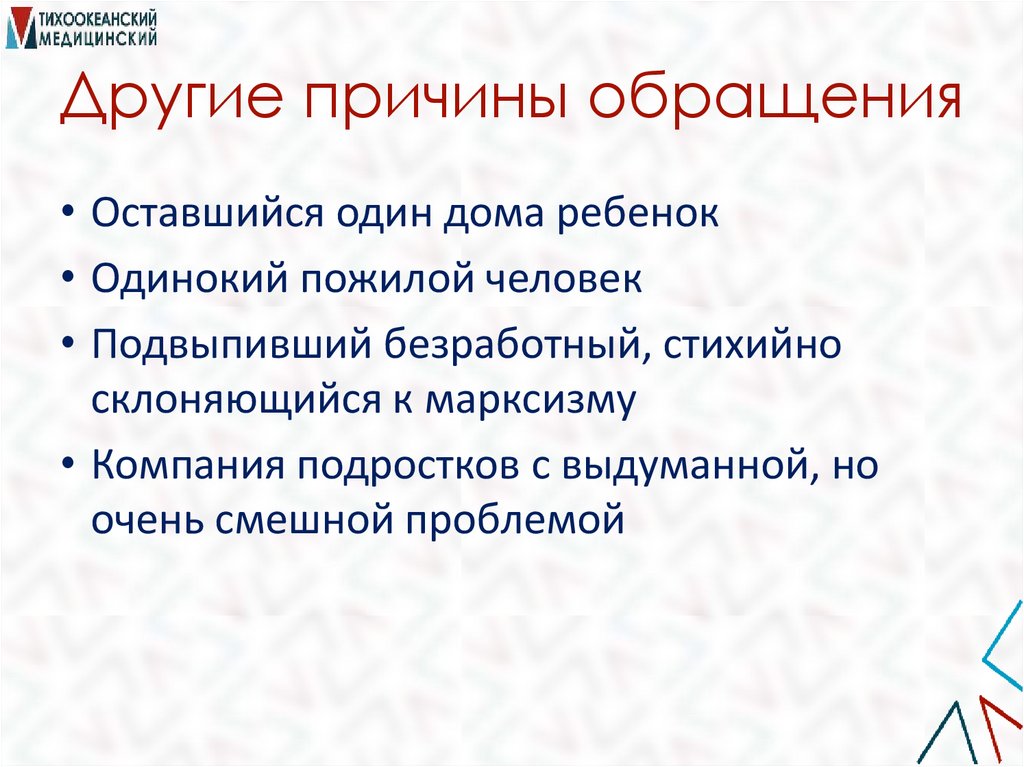 ТИХООКЕАНСКИЙ МЕДИЦИНСКИЙ

Другие причины обращения

• Оставшийся один дома ребенок
• Одинокий пожилой человек
• Подвыпивший безработный, стихийно склоняющийся к марксизму
• Компания подростков с выдуманной, но очень смешной проблемой